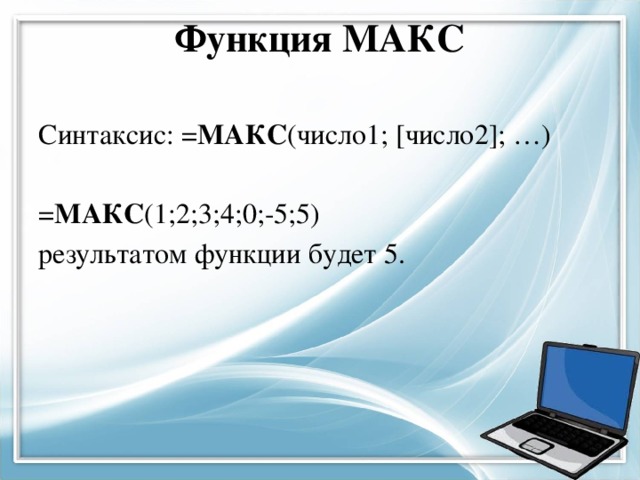 Функция МАКС

Синтаксис: =МАКС(число1; [число2]; …)

=МАКС(1;2;3;4;0;-5;5)
результатом функции будет 5.